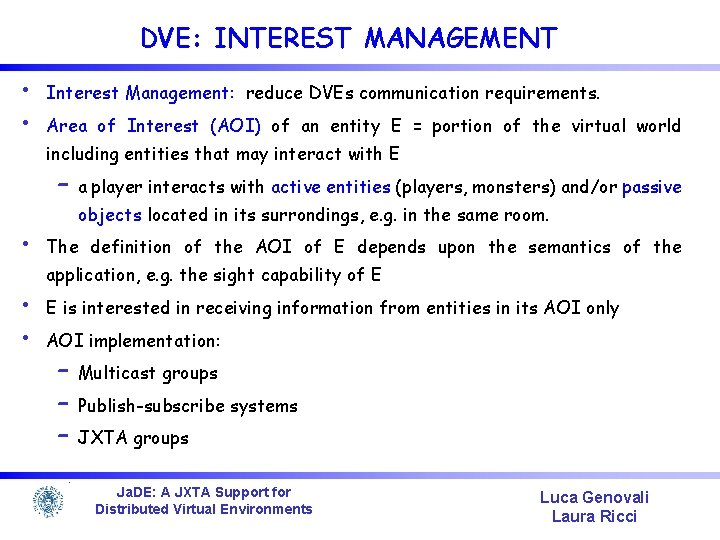 DVE: INTEREST MANAGEMENT

• Interest Management: reduce DVEs communication requirements.

• Area of Interest (AOI) of an entity E = portion of the virtual world including entities that may interact with E

– a player interacts with active entities (players, monsters) and/or passive objects located in its surrondings, e.g. in the same room.

• The definition of the AOI of E depends upon the semantics of the application, e.g. the sight capability of E

• E is interested in receiving information from entities in its AOI only

• AOI implementation:

– Multicast groups

– Publish-subscribe systems

– JXTA groups

JaDE: A JXTA Support for Distributed Virtual Environments

Luca Genovali
Laura Ricci